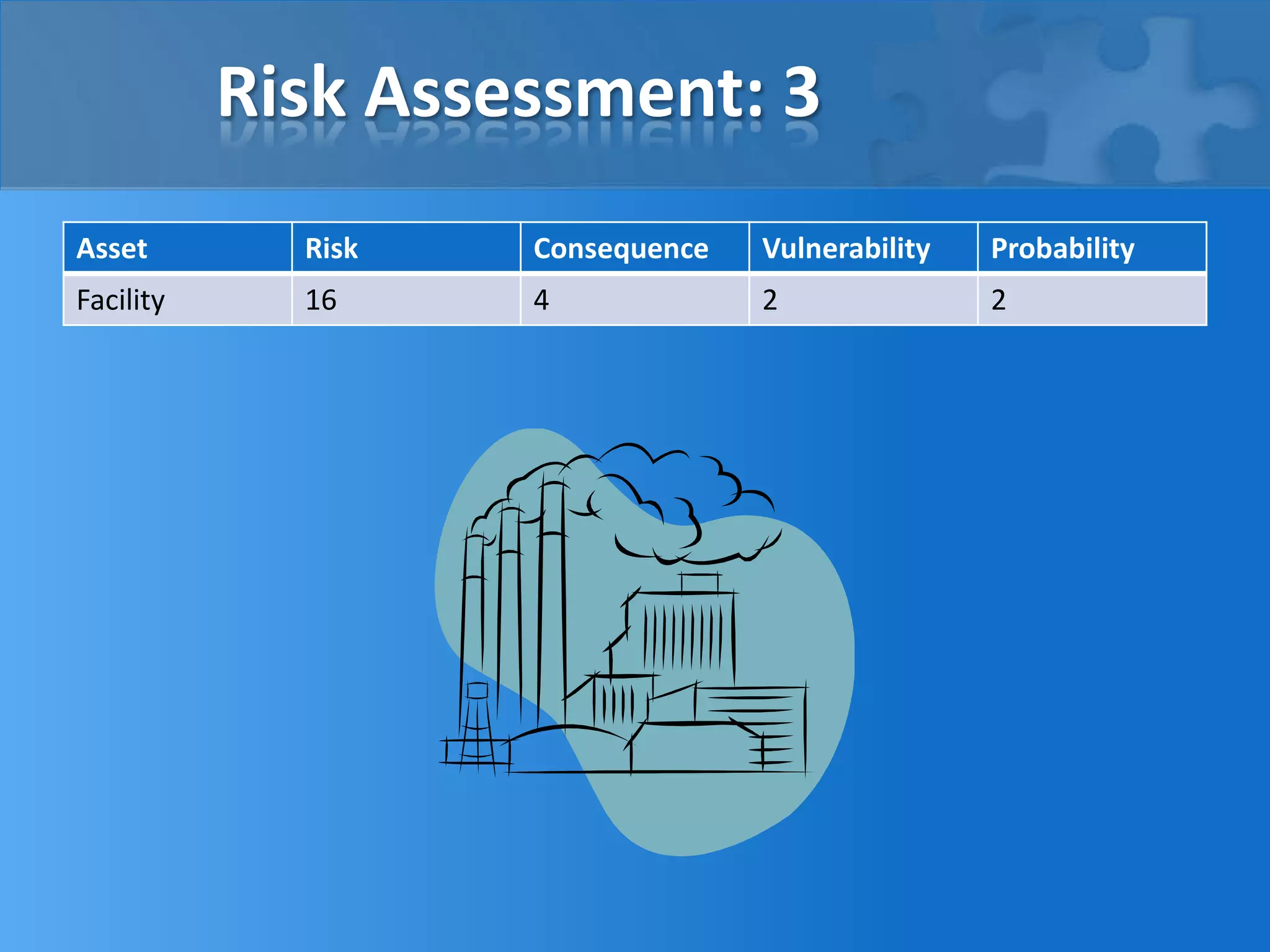 Risk Assessment: 3

| Asset | Risk | Consequence | Vulnerability | Probability |
|---|---|---|---|---|
| Facility | 16 | 4 | 2 | 2 |